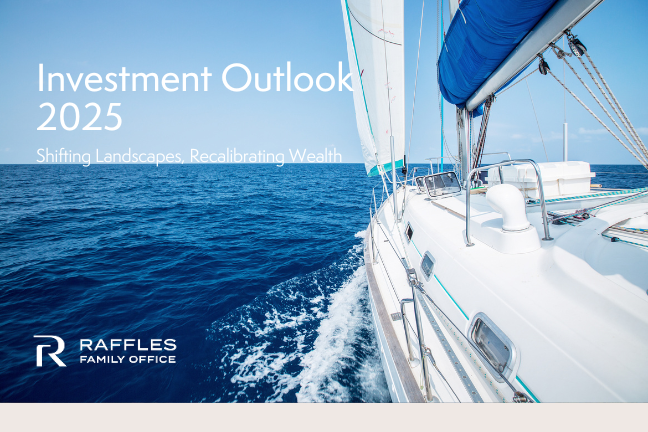 Investment Outlook 2025

Shifting Landscapes, Recalibrating Wealth

R RAFFLES FAMILY OFFICE